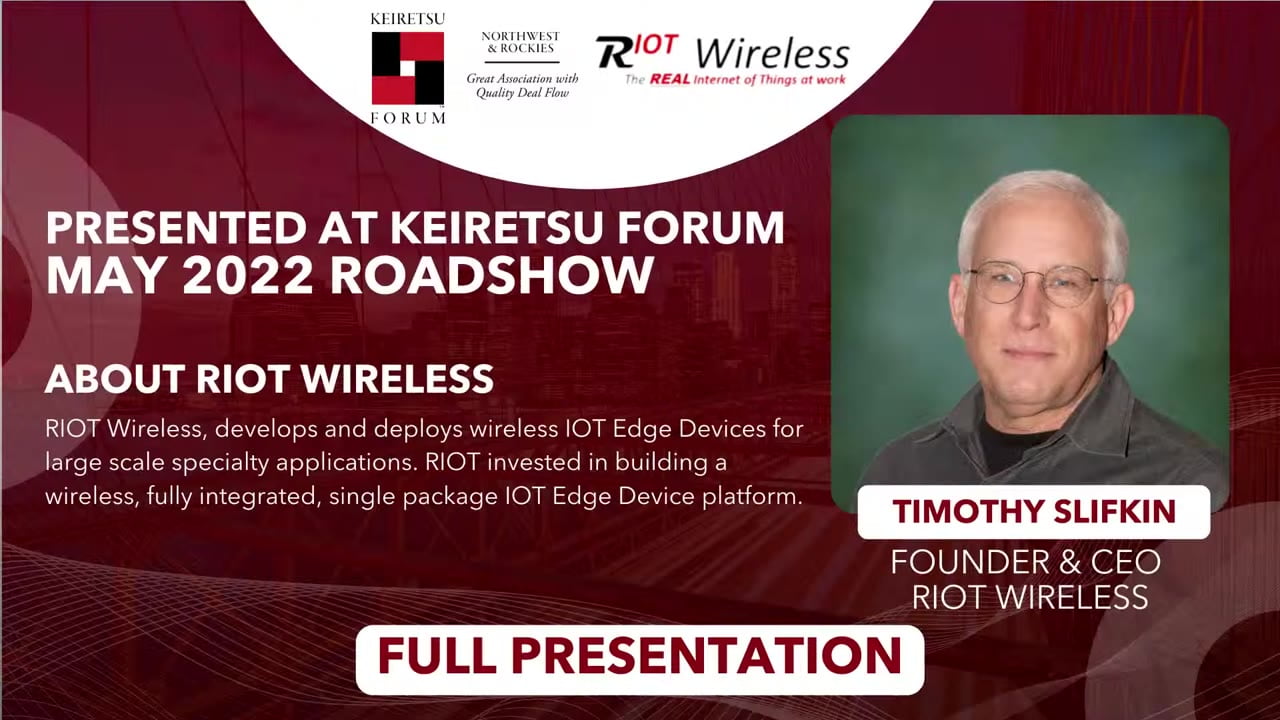 KEIRETSU FORUM

NORTHWEST & ROCKIES
Great Association with Quality Deal Flow

RIOT Wireless
The REAL Internet of Things at work

PRESENTED AT KEIRETSU FORUM MAY 2022 ROADSHOW

ABOUT RIOT WIRELESS

RIOT Wireless, develops and deploys wireless IOT Edge Devices for large scale specialty applications. RIOT invested in building a wireless, fully integrated, single package IOT Edge Device platform.

TIMOTHY SLIFKIN

FOUNDER & CEO
RIOT WIRELESS

FULL PRESENTATION